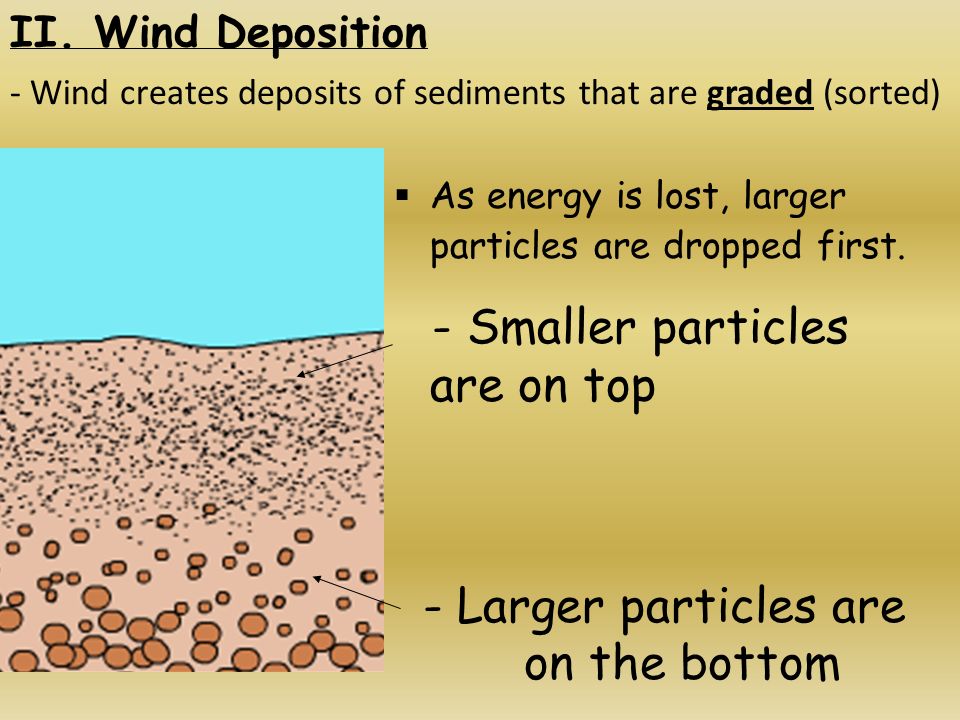 II. Wind Deposition

- Wind creates deposits of sediments that are graded (sorted)

▪ As energy is lost, larger particles are dropped first.

- Smaller particles are on top

- Larger particles are on the bottom